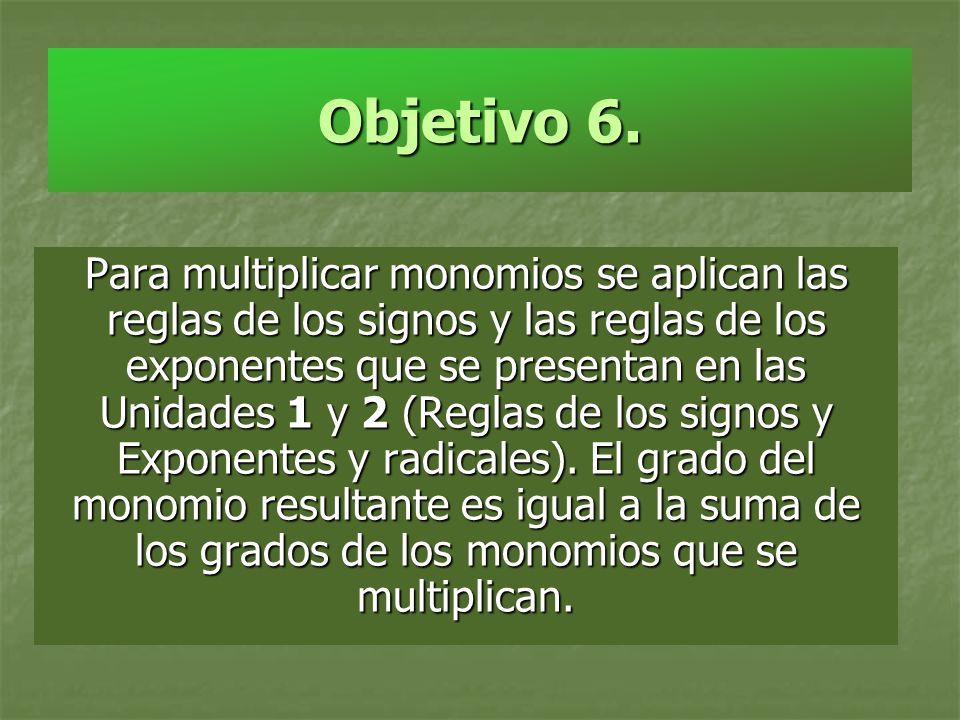 Objetivo 6.

Para multiplicar monomios se aplican las reglas de los signos y las reglas de los exponentes que se presentan en las Unidades 1 y 2 (Reglas de los signos y Exponentes y radicales). El grado del monomio resultante es igual a la suma de los grados de los monomios que se multiplican.